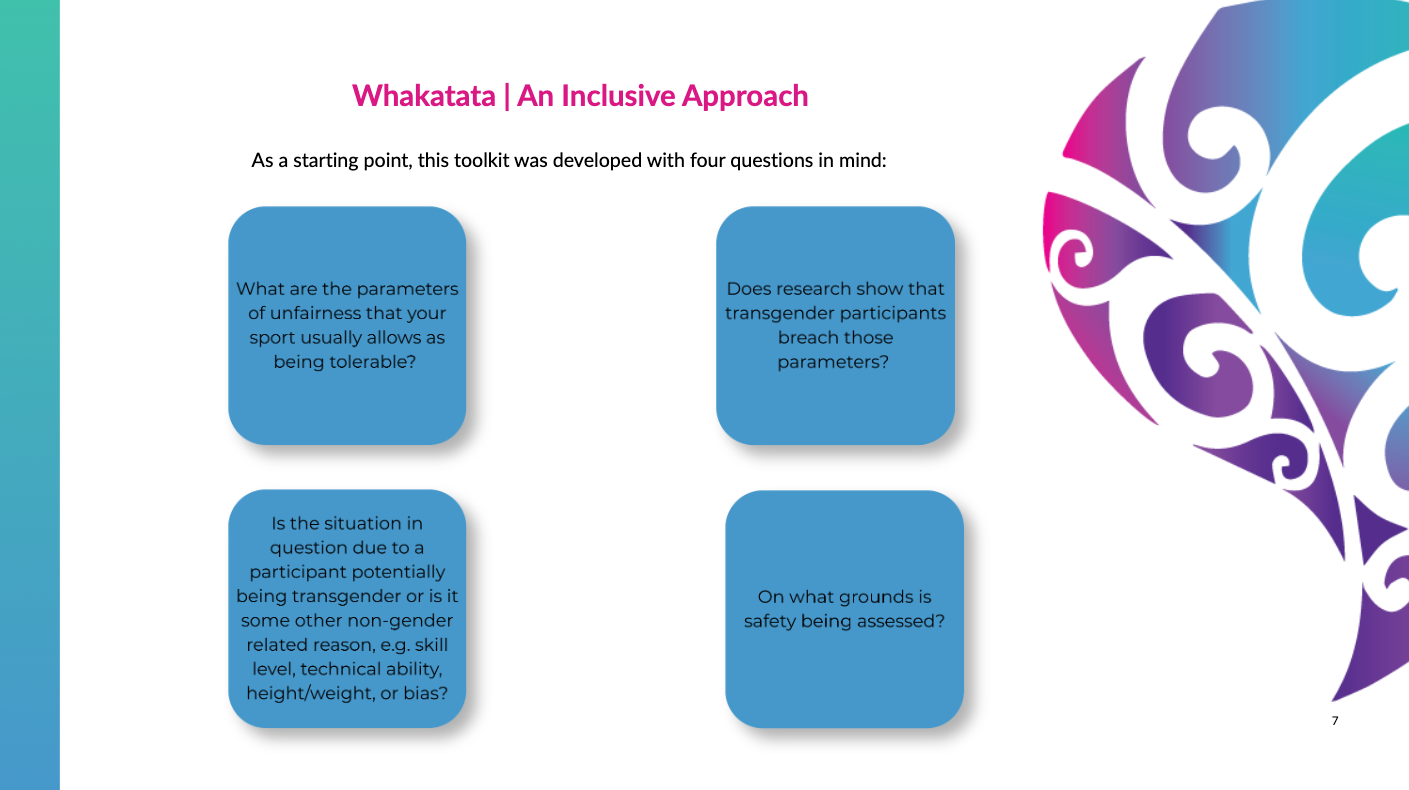 Whakatata | An Inclusive Approach

As a starting point, this toolkit was developed with four questions in mind:

What are the parameters of unfairness that your sport usually allows as being tolerable?

Does research show that transgender participants breach those parameters?

Is the situation in question due to a participant potentially being transgender or is it some other non-gender related reason, e.g. skill level, technical ability, height/weight, or bias?

On what grounds is safety being assessed?

7